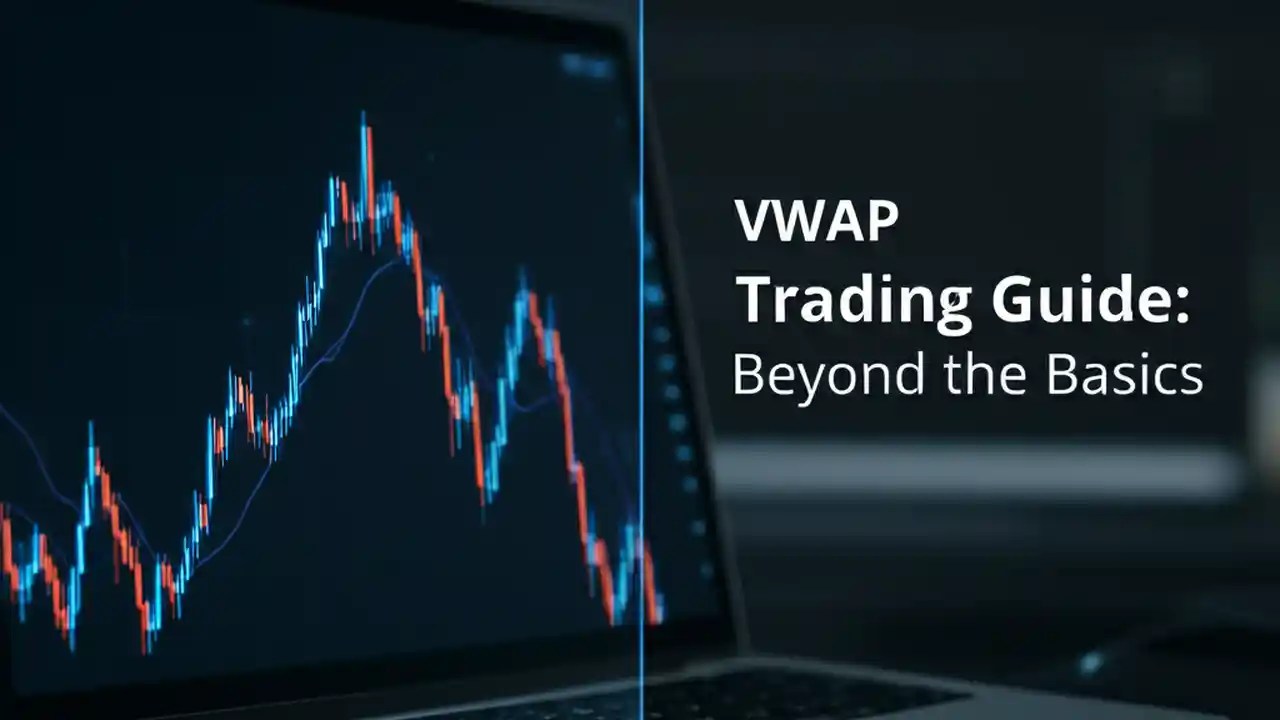 VWAP
Trading Guide:
Beyond the Basics